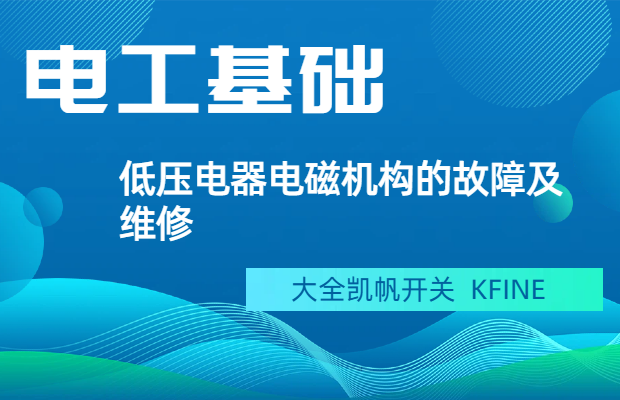 电工基础

低压电器电磁机构的故障及维修

大全凯帆开关 KFINE